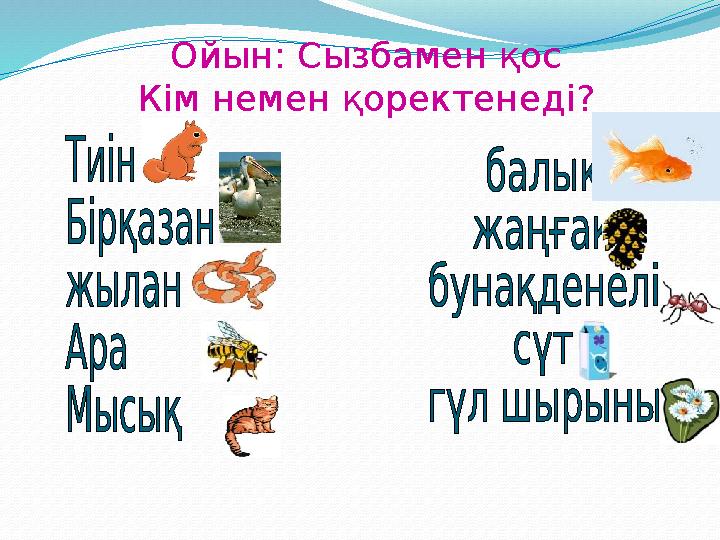 Ойын: Сызбамен қос
Кім немен қоректенеді?

Тиін
Бірқазан
жылан
Ара
Мысық

балық
жаңғақ
бунақденелі
сүт
гүл шырыны